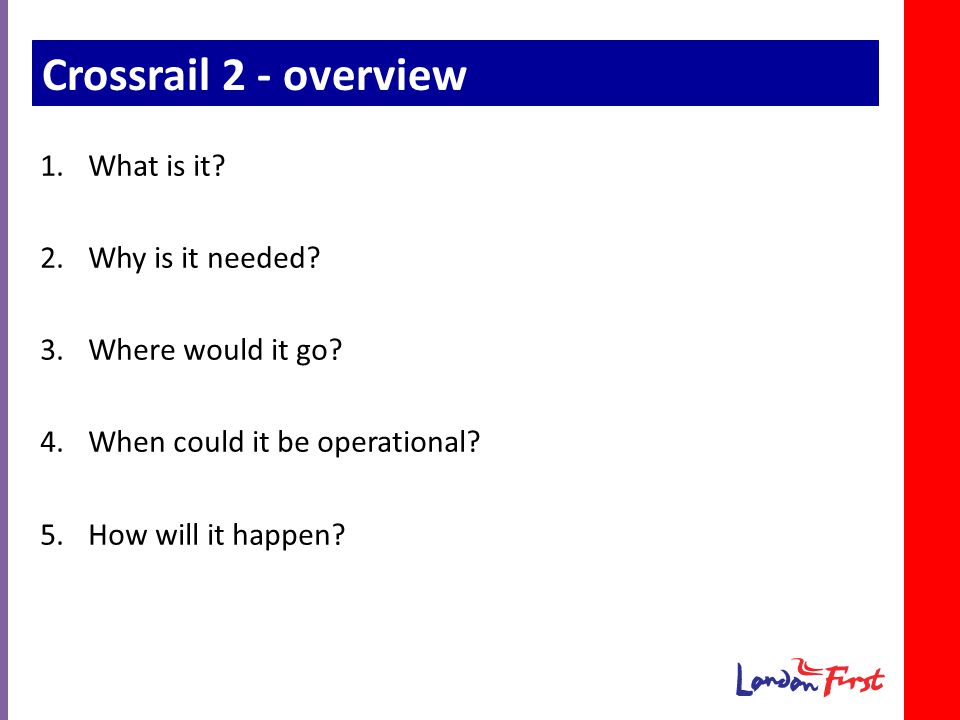 Crossrail 2 - overview

1. What is it?

2. Why is it needed?

3. Where would it go?

4. When could it be operational?

5. How will it happen?

London First